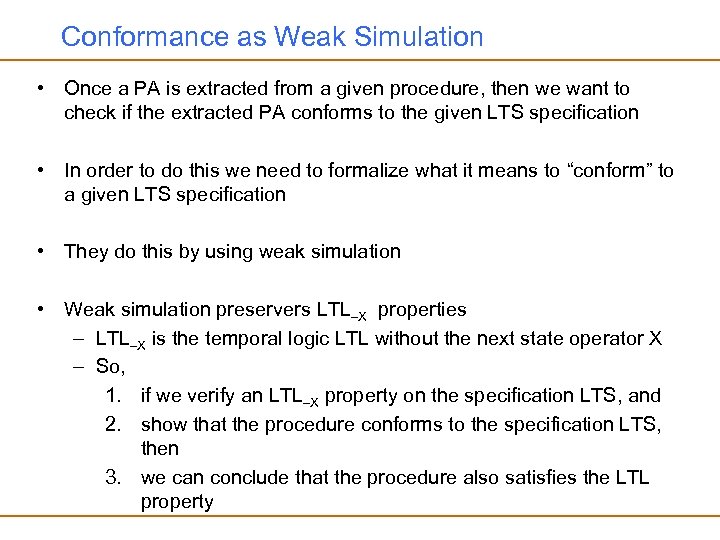 Conformance as Weak Simulation

• Once a PA is extracted from a given procedure, then we want to check if the extracted PA conforms to the given LTS specification

• In order to do this we need to formalize what it means to “conform” to a given LTS specification

• They do this by using weak simulation

• Weak simulation preservers $LTL_{-X}$ properties
– $LTL_{-X}$ is the temporal logic LTL without the next state operator X
– So,
1. if we verify an $LTL_{-X}$ property on the specification LTS, and
2. show that the procedure conforms to the specification LTS, then
3. we can conclude that the procedure also satisfies the LTL property